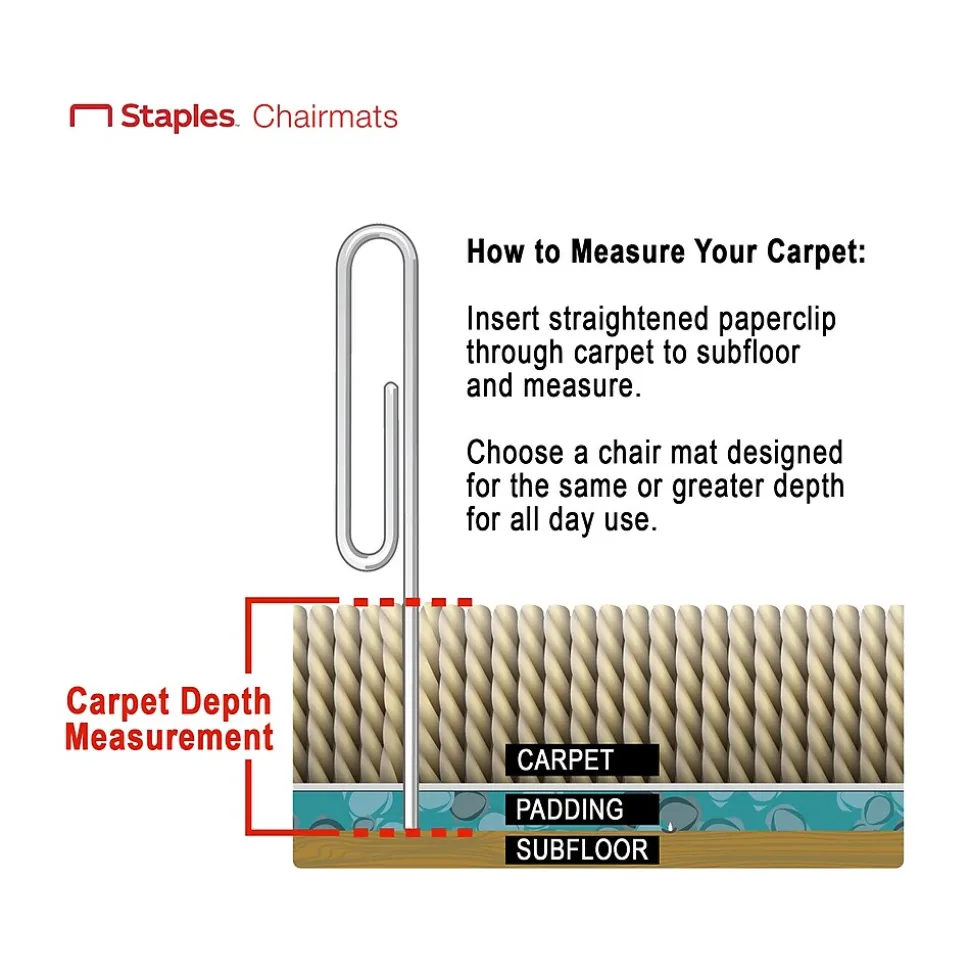 Staples. Chairmats

How to Measure Your Carpet:

Insert straightened paperclip through carpet to subfloor and measure.

Choose a chair mat designed for the same or greater depth for all day use.

Carpet Depth Measurement

CARPET
PADDING
SUBFLOOR